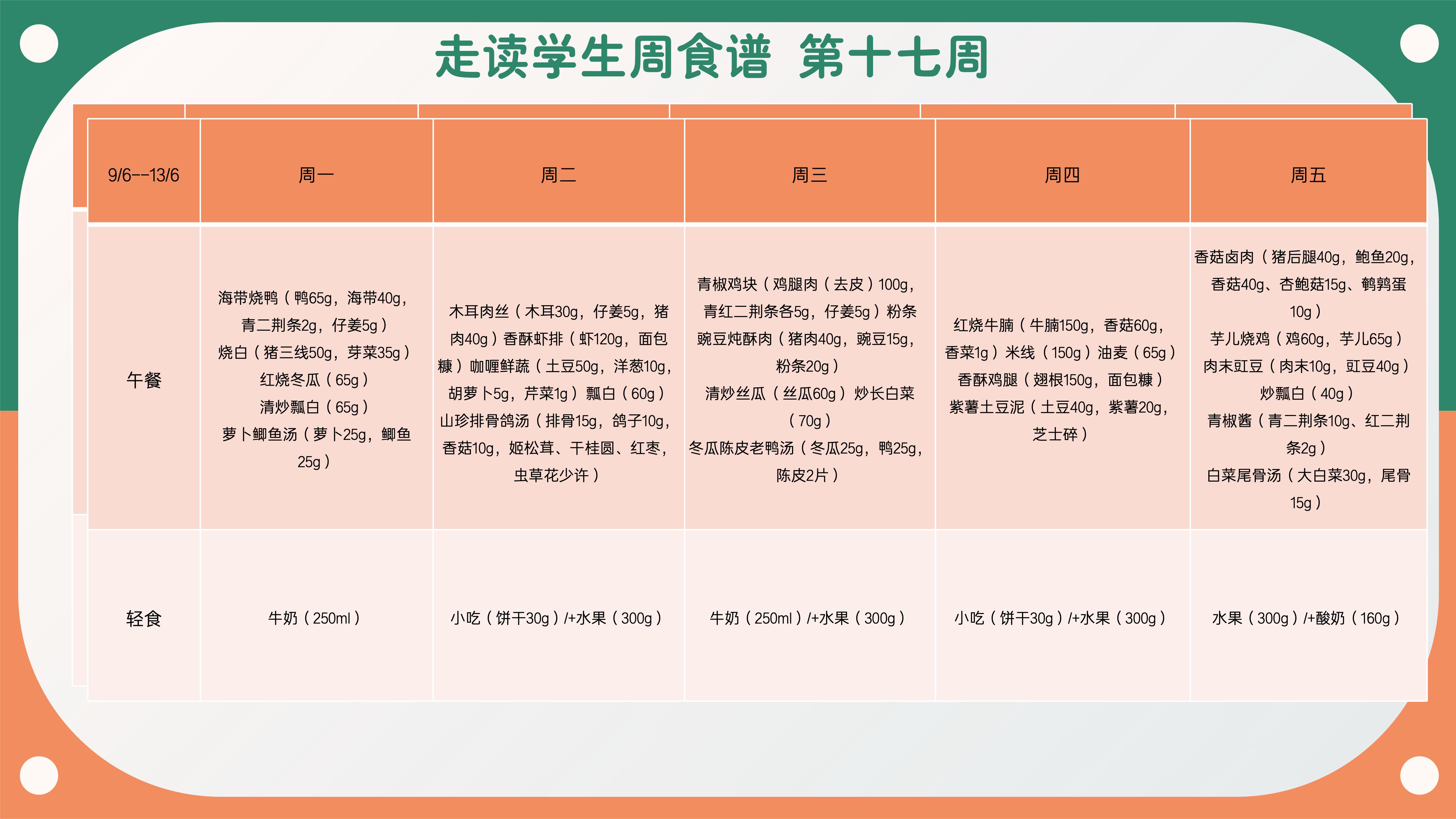 走读学生周食谱 第十七周

| 9/6--13/6 | 周一 | 周二 | 周三 | 周四 | 周五 |
|---|---|---|---|---|---|
| 午餐 | 海带烧鸭（鸭65g，海带40g，青二荆条2g，仔姜5g）烧白（猪三线50g，芽菜35g）红烧冬瓜（65g）清炒瓢白（65g）萝卜鲫鱼汤（萝卜25g，鲫鱼25g） | 木耳肉丝（木耳30g，仔姜5g，猪肉40g）香酥虾排（虾120g，面包糠）咖喱鲜蔬（土豆50g，洋葱10g，胡萝卜5g，芹菜1g）瓢白（60g）山珍排骨鸽汤（排骨15g，鸽子10g，香菇10g，姬松茸、干桂圆、红枣，虫草花少许） | 青椒鸡块（鸡腿肉（去皮）100g，青红二荆条各5g，仔姜5g）粉条豌豆炖酥肉（猪肉40g，豌豆15g，粉条20g）清炒丝瓜（丝瓜60g）炒长白菜（70g）冬瓜陈皮老鸭汤（冬瓜25g，鸭25g，陈皮2片） | 红烧牛腩（牛腩150g，香菇60g，香菜1g）米线（150g）油麦（65g）香酥鸡腿（翅根150g，面包糠）紫薯土豆泥（土豆40g，紫薯20g，芝士碎） | 香菇卤肉（猪后腿40g，鲍鱼20g，香菇40g、杏鲍菇15g、鹌鹑蛋10g）芋儿烧鸡（鸡60g，芋儿65g）肉末豇豆（肉末10g，豇豆40g）炒瓢白（40g）青椒酱（青二荆条10g、红二荆条2g）白菜尾骨汤（大白菜30g，尾骨15g） |
| 轻食 | 牛奶（250ml） | 小吃（饼干30g）/+水果（300g） | 牛奶（250ml）/+水果（300g） | 小吃（饼干30g）/+水果（300g） | 水果（300g）/+酸奶（160g） |